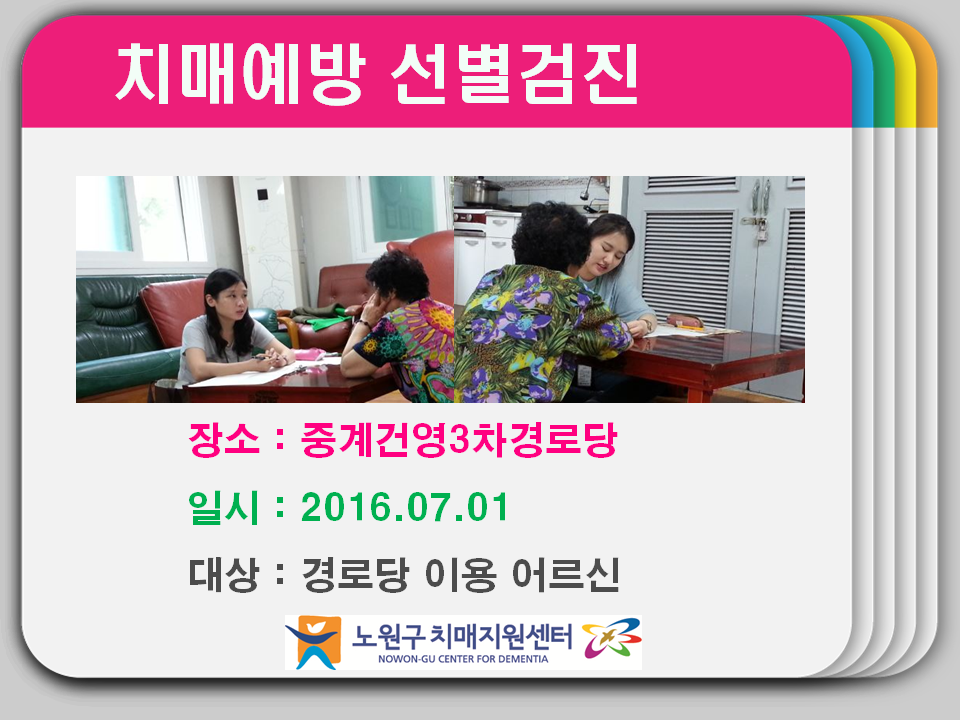 치매예방 선별검진

장소 : 중계건영3차경로당

일시 : 2016.07.01

대상 : 경로당 이용 어르신

노원구 치매지원센터
NOWON-GU CENTER FOR DEMENTIA